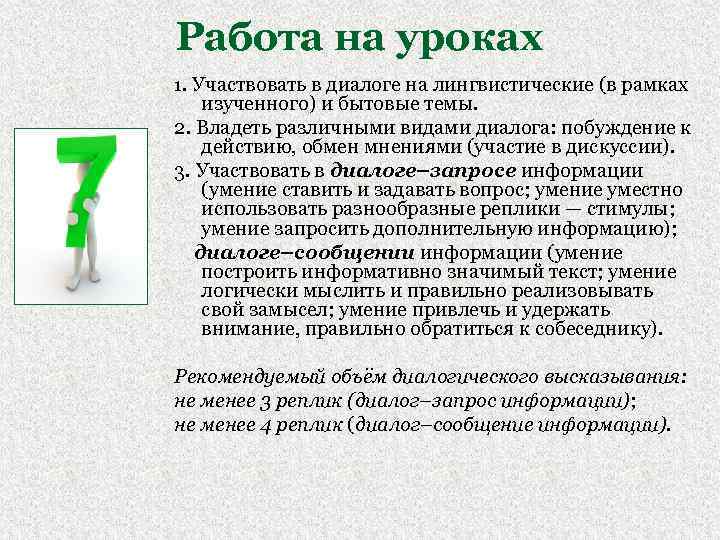 Работа на уроках

1. Участвовать в диалоге на лингвистические (в рамках изученного) и бытовые темы.

2. Владеть различными видами диалога: побуждение к действию, обмен мнениями (участие в дискуссии).

3. Участвовать в диалоге–запросе информации (умение ставить и задавать вопрос; умение уместно использовать разнообразные реплики — стимулы; умение запросить дополнительную информацию);

диалоге–сообщении информации (умение построить информативно значимый текст; умение логически мыслить и правильно реализовывать свой замысел; умение привлечь и удержать внимание, правильно обратиться к собеседнику).

Рекомендуемый объём диалогического высказывания:
не менее 3 реплик (диалог–запрос информации);
не менее 4 реплик (диалог–сообщение информации).

7